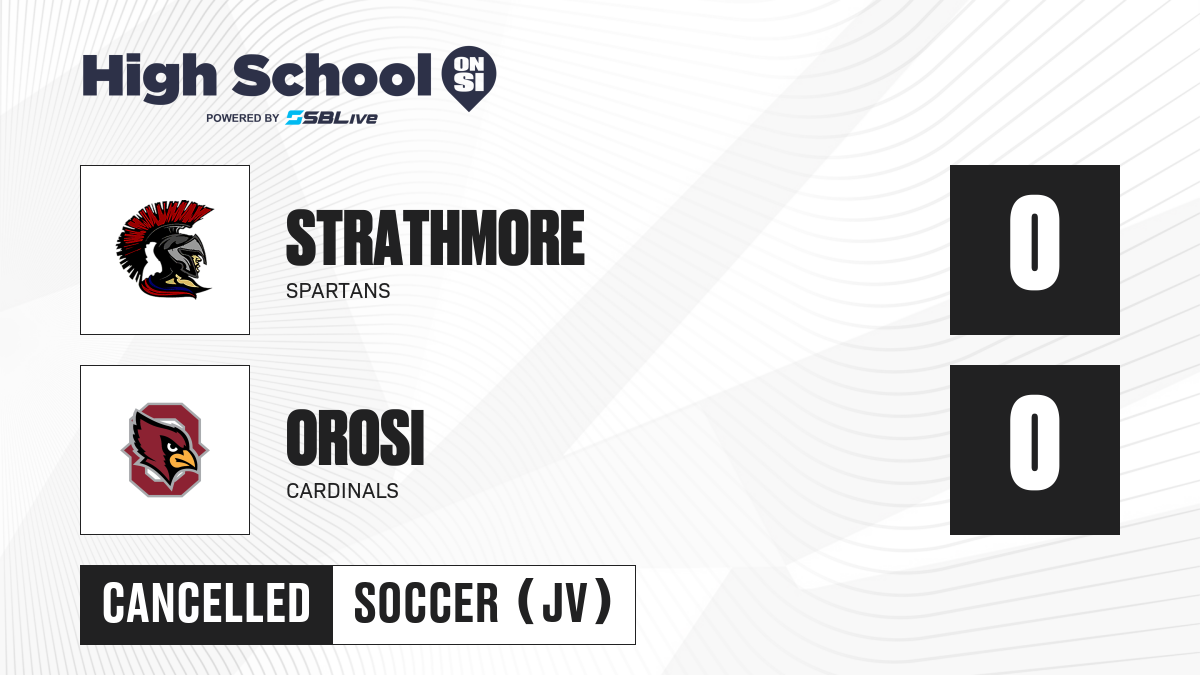 High School ON SI
POWERED BY SBLive

STRATHMORE
SPARTANS

0

OROSI
CARDINALS

0

CANCELLED SOCCER (JV)